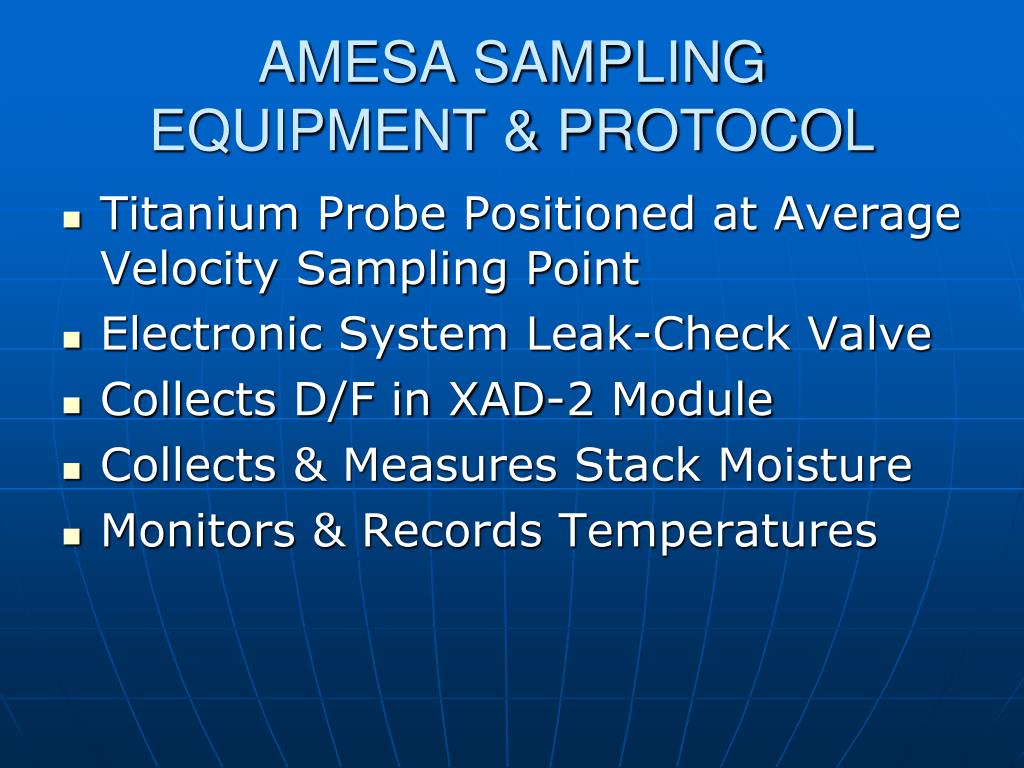 AMESA SAMPLING EQUIPMENT & PROTOCOL

- Titanium Probe Positioned at Average Velocity Sampling Point
- Electronic System Leak-Check Valve
- Collects D/F in XAD-2 Module
- Collects & Measures Stack Moisture
- Monitors & Records Temperatures